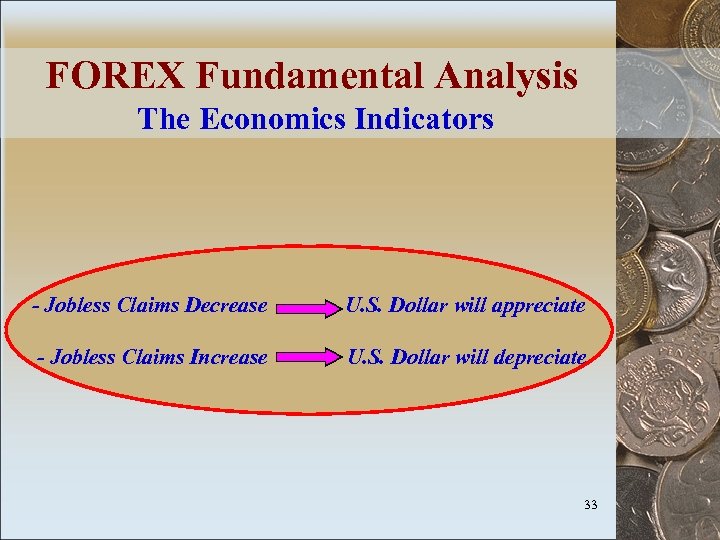 FOREX Fundamental Analysis
The Economics Indicators

- Jobless Claims Decrease → U.S. Dollar will appreciate

- Jobless Claims Increase → U.S. Dollar will depreciate

33